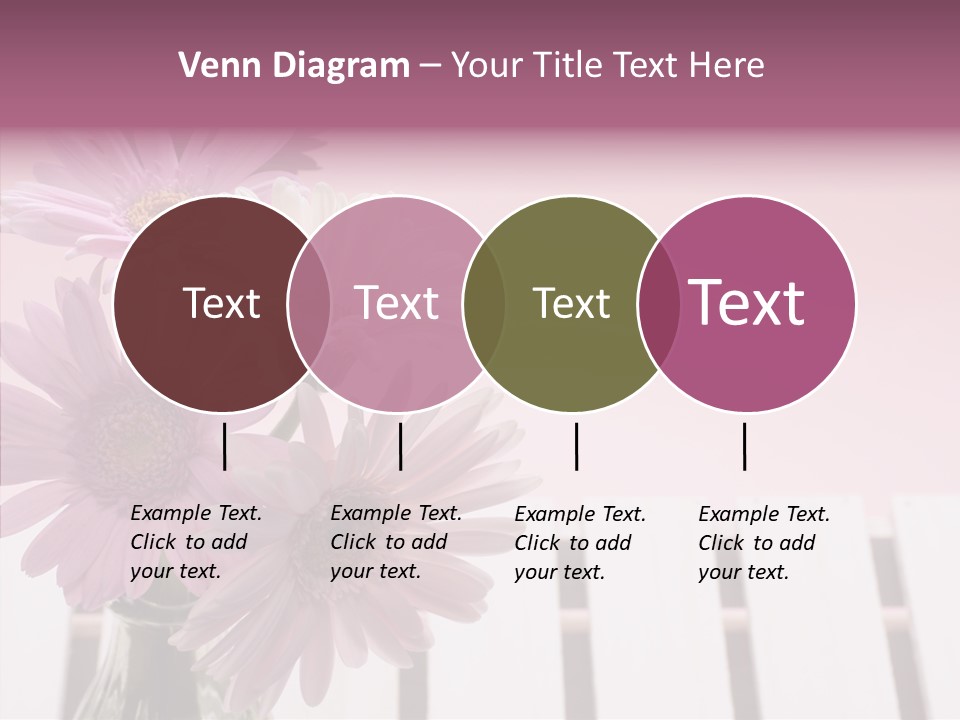 Venn Diagram – Your Title Text Here

Text

Text

Text

Text

Example Text. Click to add your text.

Example Text. Click to add your text.

Example Text. Click to add your text.

Example Text. Click to add your text.